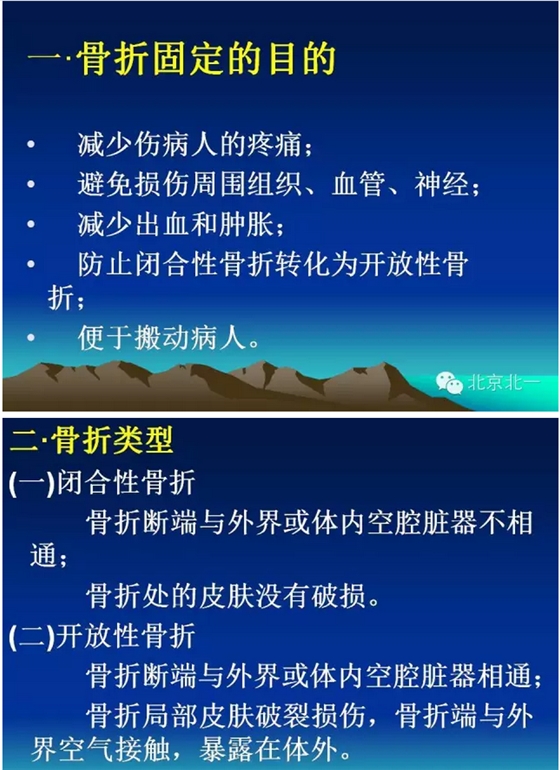 一·骨折固定的目的

• 减少伤病人的疼痛；
• 避免损伤周围组织、血管、神经；
• 减少出血和肿胀；
• 防止闭合性骨折转化为开放性骨折；
• 便于搬动病人。

北京北一

二·骨折类型
(一)闭合性骨折
骨折断端与外界或体内空腔脏器不相通；
骨折处的皮肤没有破损。
(二)开放性骨折
骨折断端与外界或体内空腔脏器相通；
骨折局部皮肤破裂损伤，骨折端与外界空气接触，暴露在体外。